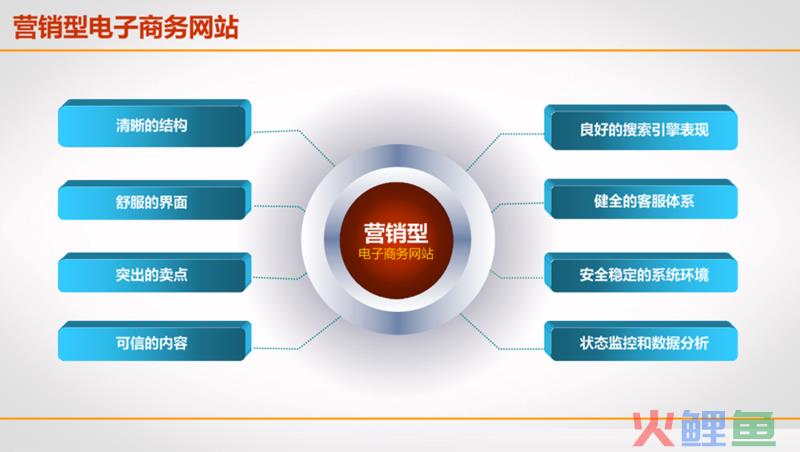 营销型电子商务网站

清晰的结构

舒服的界面

突出的卖点

可信的内容

营销型
电子商务网站

良好的搜索引擎表现

健全的客服体系

安全稳定的系统环境

状态监控和数据分析

火鲤鱼